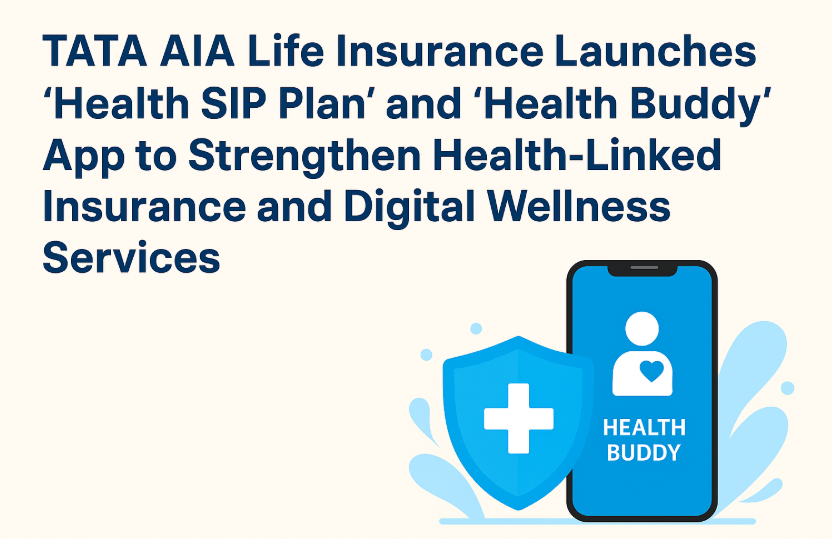 TATA AIA Life Insurance Launches ‘Health SIP Plan’ and ‘Health Buddy’ App to Strengthen Health-Linked Insurance and Digital Wellness Services

HEALTH BUDDY